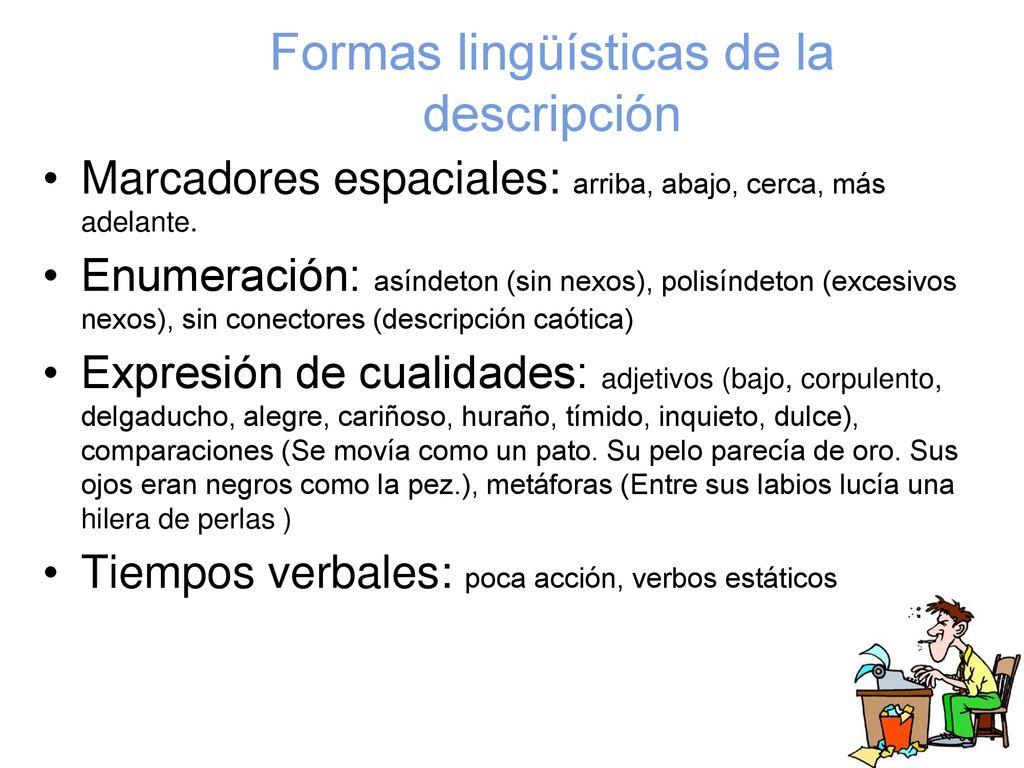 Formas lingüísticas de la descripción

• Marcadores espaciales: arriba, abajo, cerca, más adelante.
• Enumeración: asíndeton (sin nexos), polisíndeton (excesivos nexos), sin conectores (descripción caótica)
• Expresión de cualidades: adjetivos (bajo, corpulento, delgaducho, alegre, cariñoso, huraño, tímido, inquieto, dulce), comparaciones (Se movía como un pato. Su pelo parecía de oro. Sus ojos eran negros como la pez.), metáforas (Entre sus labios lucía una hilera de perlas )
• Tiempos verbales: poca acción, verbos estáticos